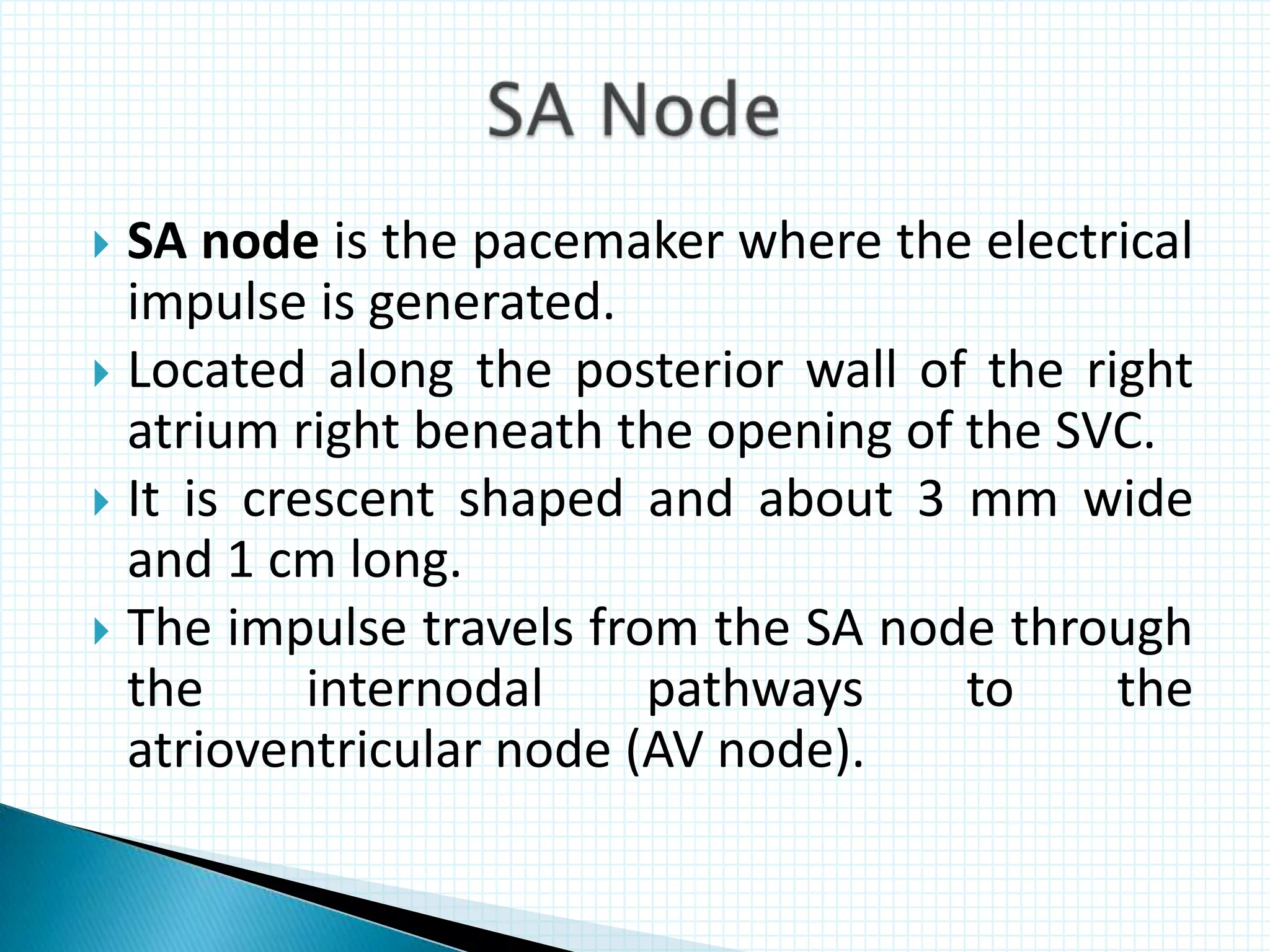 SA Node

SA node is the pacemaker where the electrical impulse is generated.
Located along the posterior wall of the right atrium right beneath the opening of the SVC.
It is crescent shaped and about 3 mm wide and 1 cm long.
The impulse travels from the SA node through the internodal pathways to the atrioventricular node (AV node).